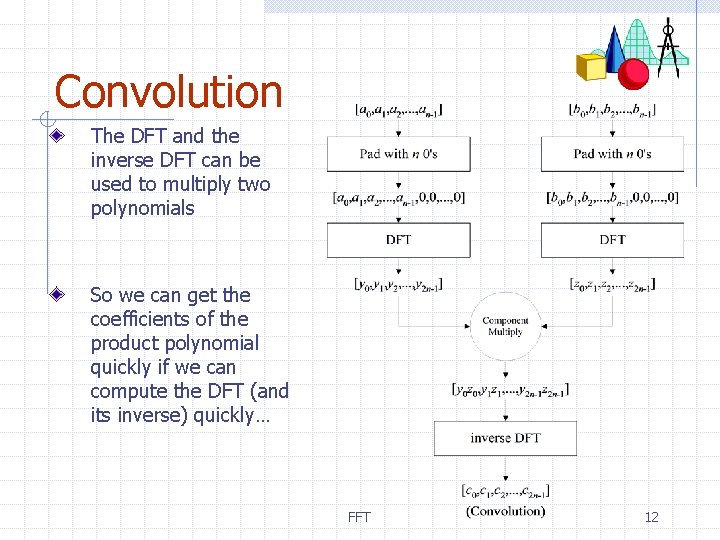 Convolution

The DFT and the inverse DFT can be used to multiply two polynomials

So we can get the coefficients of the product polynomial quickly if we can compute the DFT (and its inverse) quickly…

$[a_0,a_1,a_2,...,a_{n-1}]$

Pad with $n$ 0's

$[a_0,a_1,a_2,...,a_{n-1},0,0,...,0]$

DFT

$[y_0,y_1,y_2,...,y_{2n-1}]$

$[b_0,b_1,b_2,...,b_{n-1}]$

Pad with $n$ 0's

$[b_0,b_1,b_2,...,b_{n-1},0,0,...,0]$

DFT

$[z_0,z_1,z_2,...,z_{2n-1}]$

Component Multiply

$[y_0z_0,y_1z_1,...,y_{2n-1}z_{2n-1}]$

inverse DFT

$[c_0,c_1,c_2,...,c_{2n-1}]$

(Convolution)

FFT

12